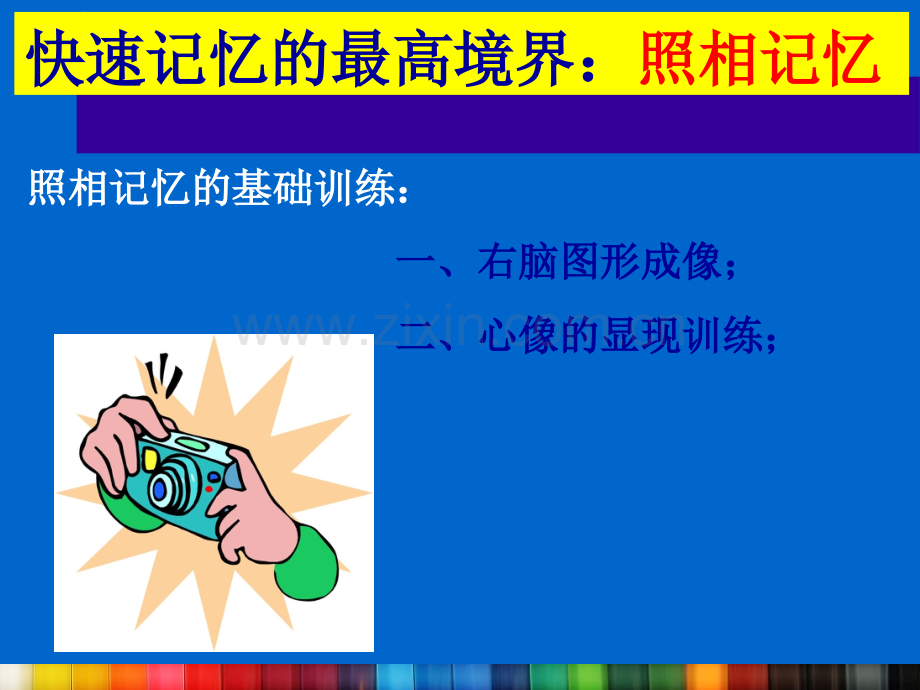 快速记忆的最高境界：照相记忆

照相记忆的基础训练：

一、右脑图形成像；

二、心像的显现训练；

www.zixin.com.cn